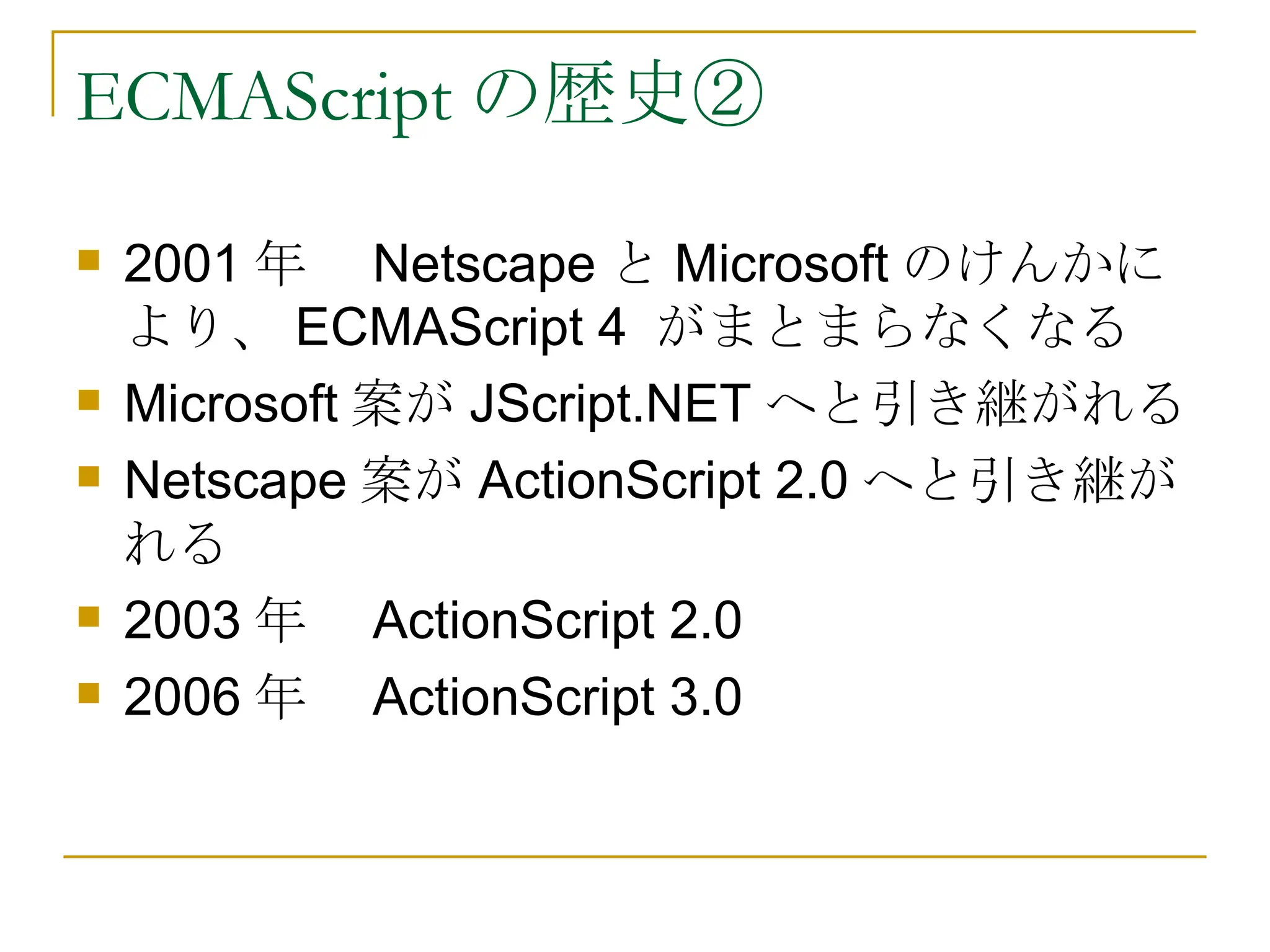 ECMAScript の歴史②

- 2001 年　Netscape と Microsoft のけんかにより、 ECMAScript 4 がまとまらなくなる
- Microsoft 案が JScript.NET へと引き継がれる
- Netscape 案が ActionScript 2.0 へと引き継がれる
- 2003 年　ActionScript 2.0
- 2006 年　ActionScript 3.0